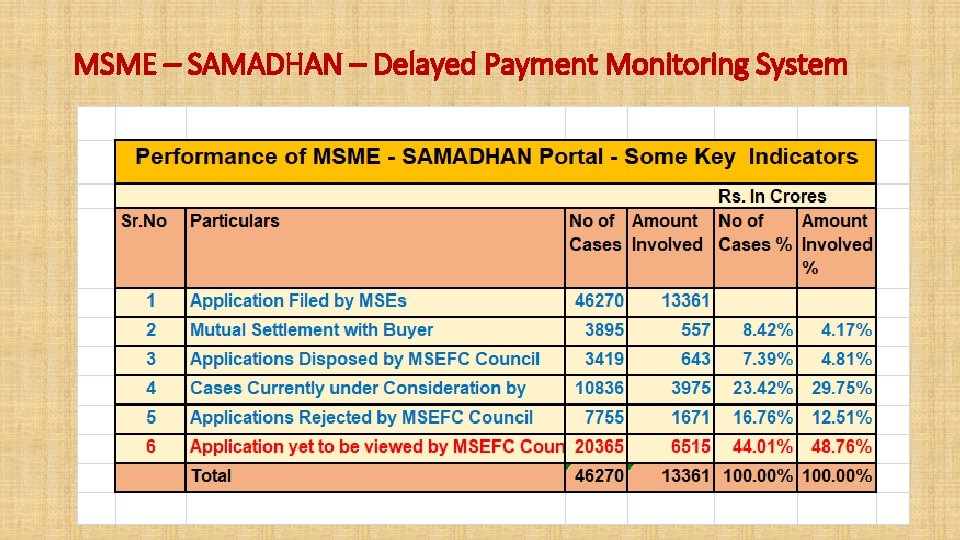 MSME – SAMADHAN – Delayed Payment Monitoring System

Performance of MSME - SAMADHAN Portal - Some Key Indicators

Rs. In Crores

| Sr.No | Particulars | No of Cases | Amount Involved | No of Cases % | Amount Involved % |
|---|---|---|---|---|---|
| 1 | Application Filed by MSEs | 46270 | 13361 | | |
| 2 | Mutual Settlement with Buyer | 3895 | 557 | 8.42% | 4.17% |
| 3 | Applications Disposed by MSEFC Council | 3419 | 643 | 7.39% | 4.81% |
| 4 | Cases Currently under Consideration by | 10836 | 3975 | 23.42% | 29.75% |
| 5 | Applications Rejected by MSEFC Council | 7755 | 1671 | 16.76% | 12.51% |
| 6 | Application yet to be viewed by MSEFC Coun | 20365 | 6515 | 44.01% | 48.76% |
| | Total | 46270 | 13361 | 100.00% | 100.00% |